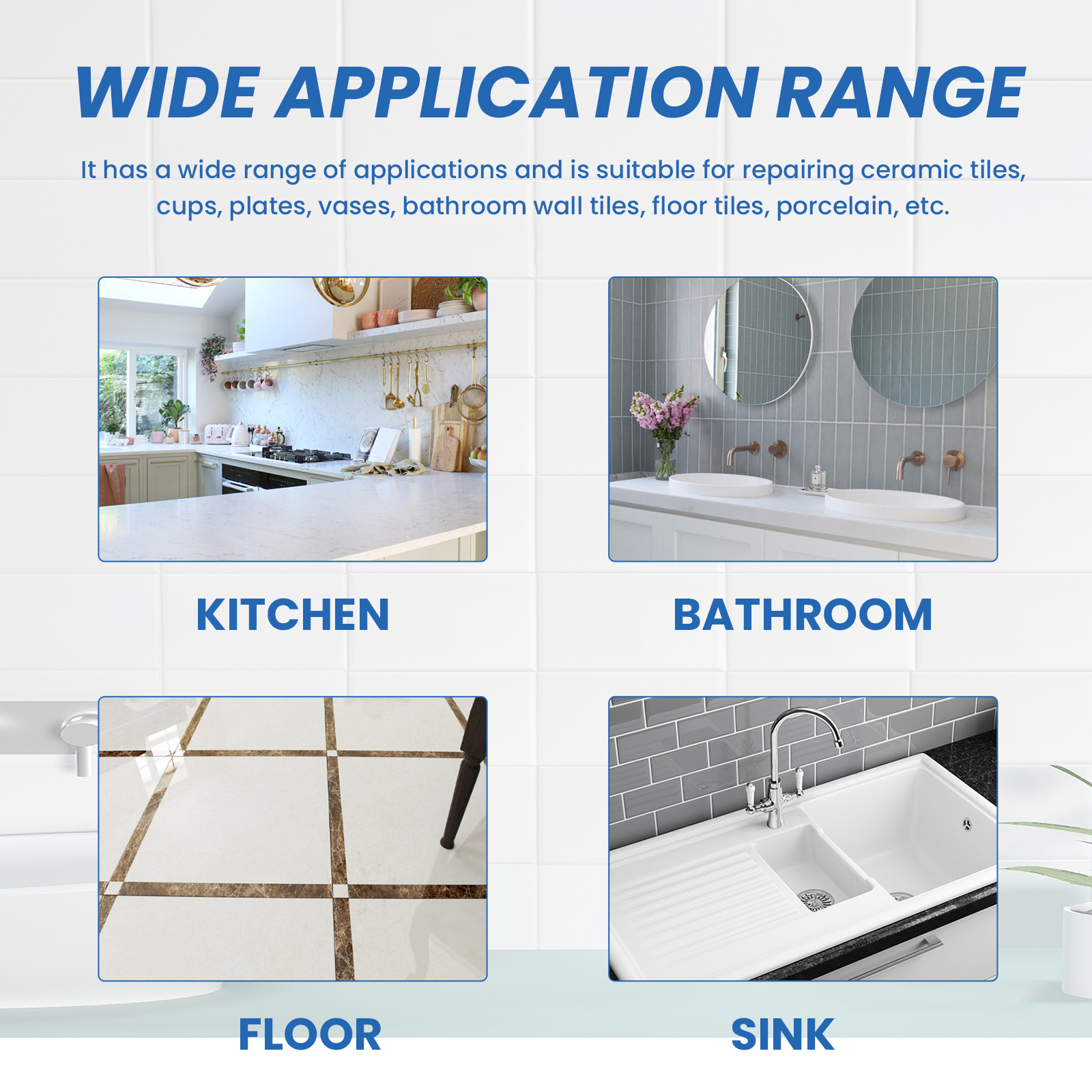 WIDE APPLICATION RANGE

It has a wide range of applications and is suitable for repairing ceramic tiles, cups, plates, vases, bathroom wall tiles, floor tiles, porcelain, etc.

KITCHEN

BATHROOM

FLOOR

SINK